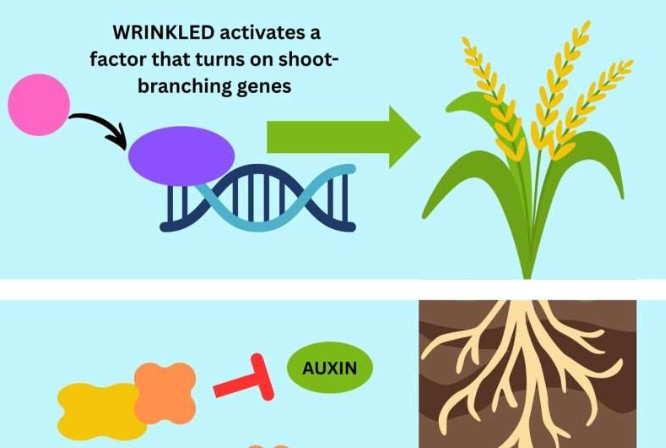 WRINKLED activates a factor that turns on shoot-branching genes

AUXIN